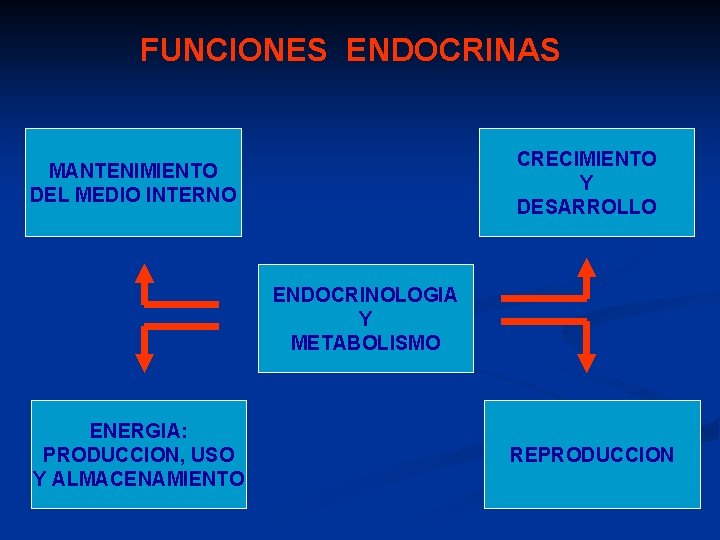 FUNCIONES ENDOCRINAS

MANTENIMIENTO DEL MEDIO INTERNO

CRECIMIENTO Y DESARROLLO

ENDOCRINOLOGIA Y METABOLISMO

ENERGIA: PRODUCCION, USO Y ALMACENAMIENTO

REPRODUCCION